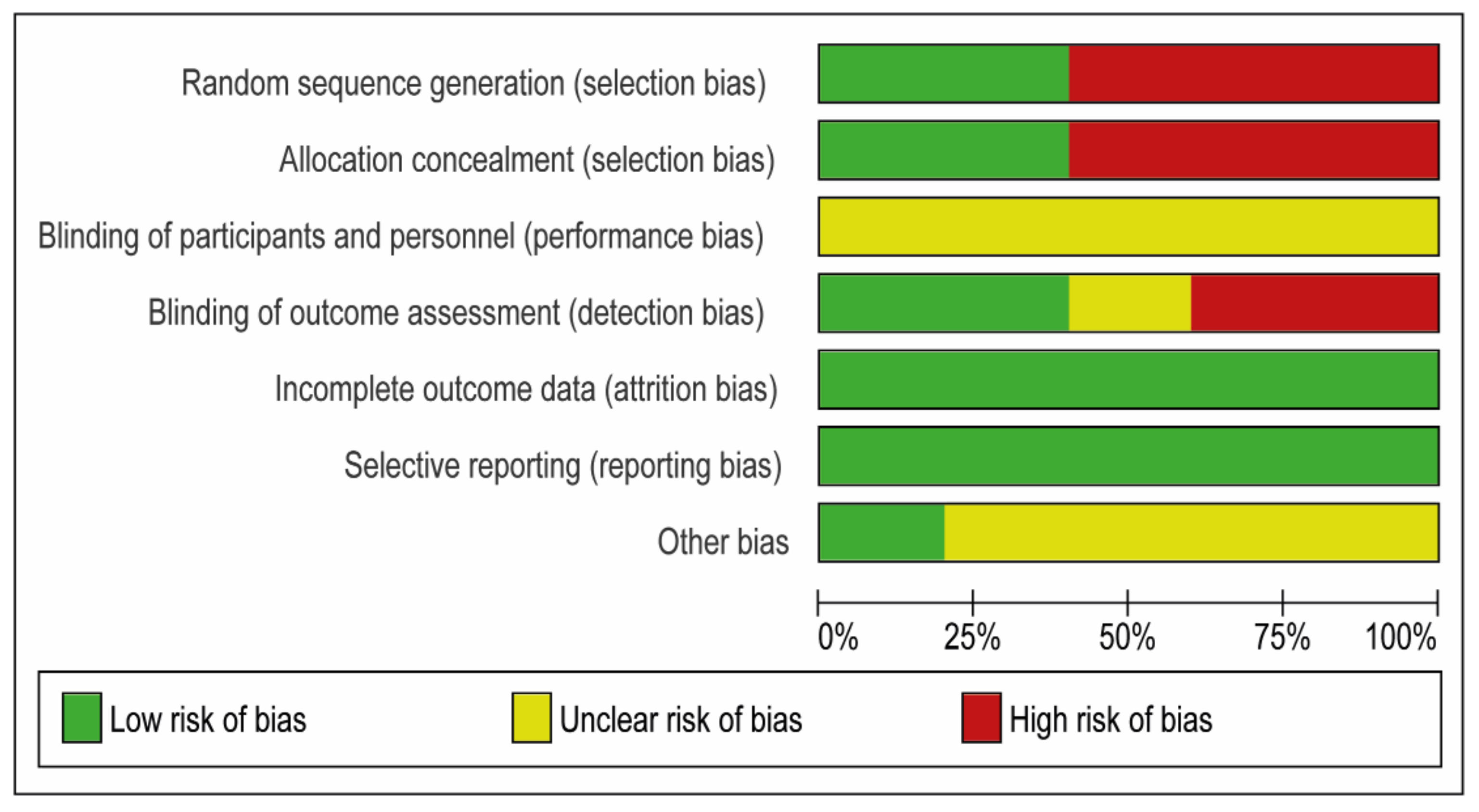 Random sequence generation (selection bias)
Allocation concealment (selection bias)
Blinding of participants and personnel (performance bias)
Blinding of outcome assessment (detection bias)
Incomplete outcome data (attrition bias)
Selective reporting (reporting bias)
Other bias

0% 25% 50% 75% 100%

Low risk of bias
Unclear risk of bias
High risk of bias